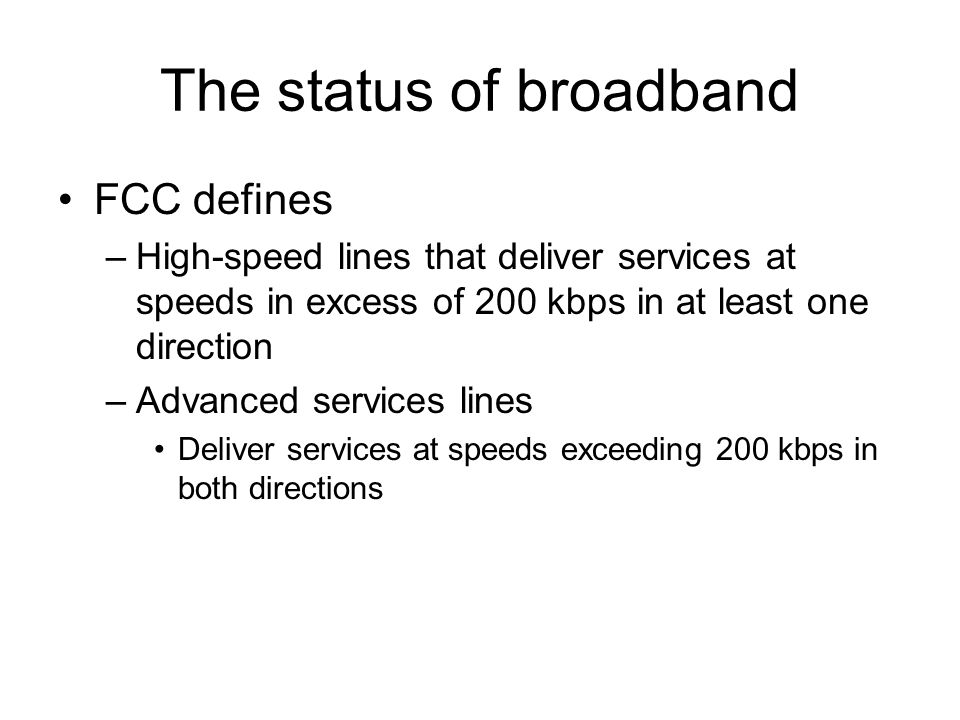 The status of broadband

• FCC defines
– High-speed lines that deliver services at speeds in excess of 200 kbps in at least one direction
– Advanced services lines
• Deliver services at speeds exceeding 200 kbps in both directions